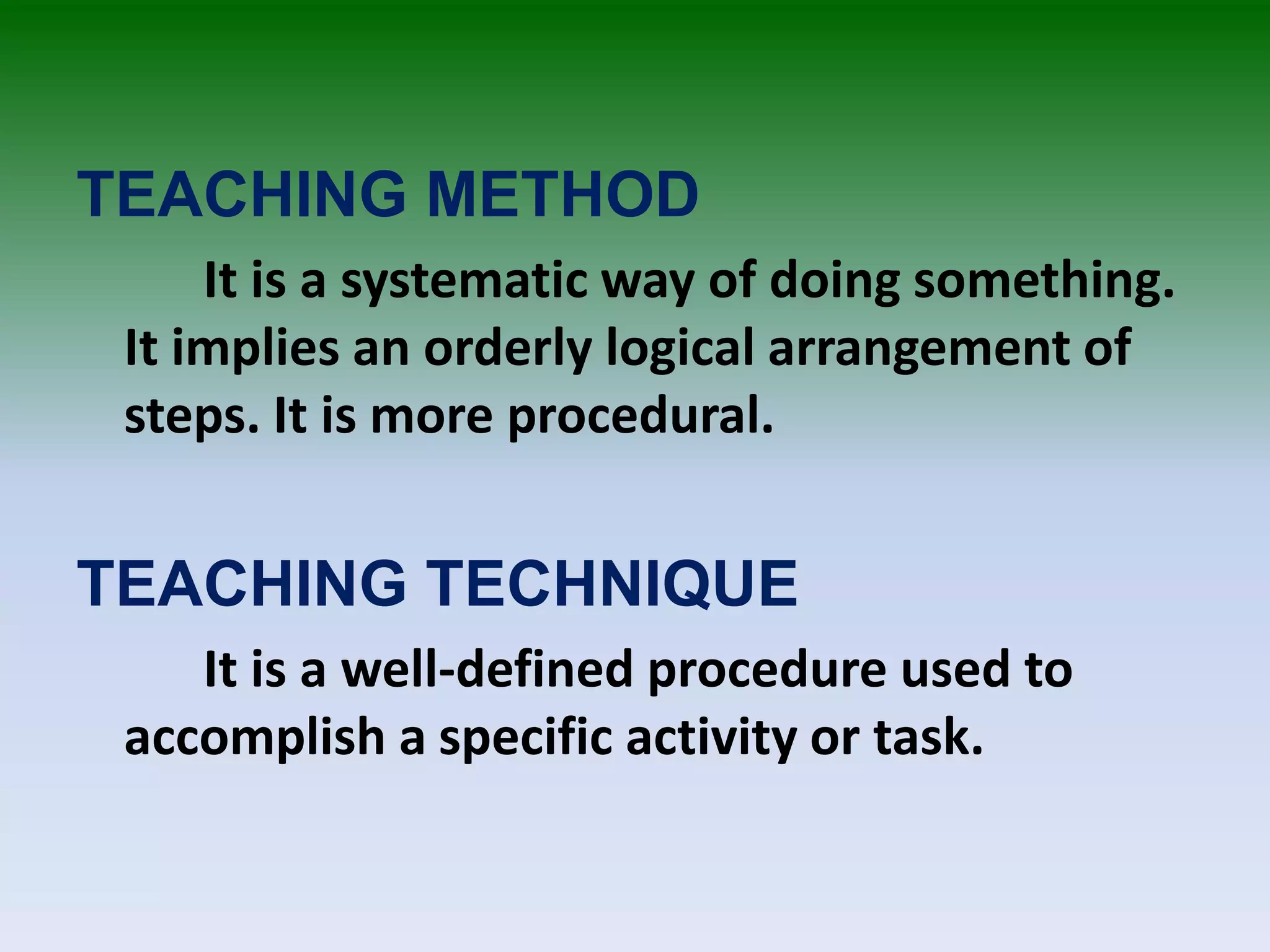 TEACHING METHOD

It is a systematic way of doing something. It implies an orderly logical arrangement of steps. It is more procedural.

TEACHING TECHNIQUE

It is a well-defined procedure used to accomplish a specific activity or task.